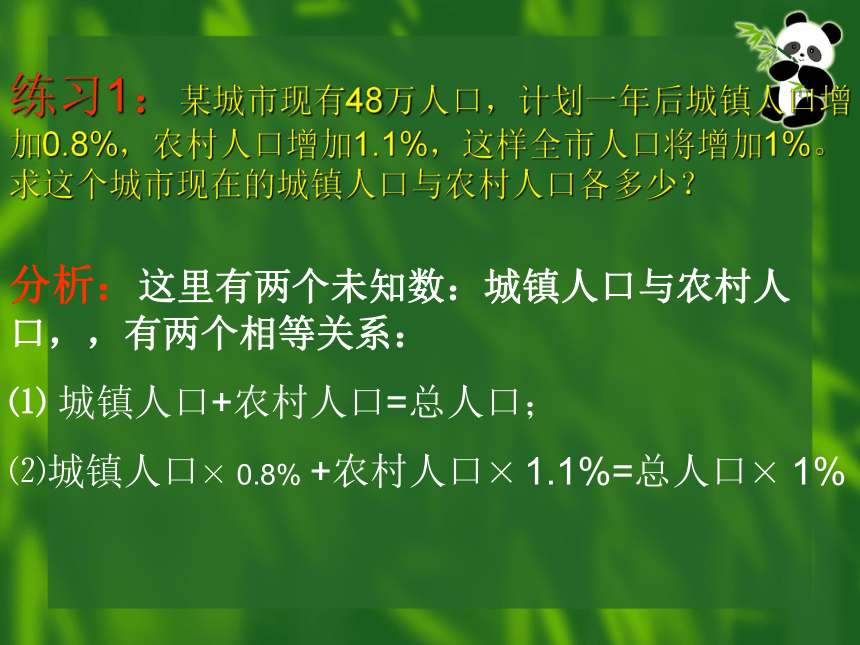 练习1： 某城市现有48万人口，计划一年后城镇人口增加0.8%，农村人口增加1.1%，这样全市人口将增加1%。求这个城市现在的城镇人口与农村人口各多少？

分析：这里有两个未知数：城镇人口与农村人口，，有两个相等关系：

⑴ 城镇人口+农村人口=总人口；

⑵城镇人口× 0.8% +农村人口× 1.1%=总人口× 1%